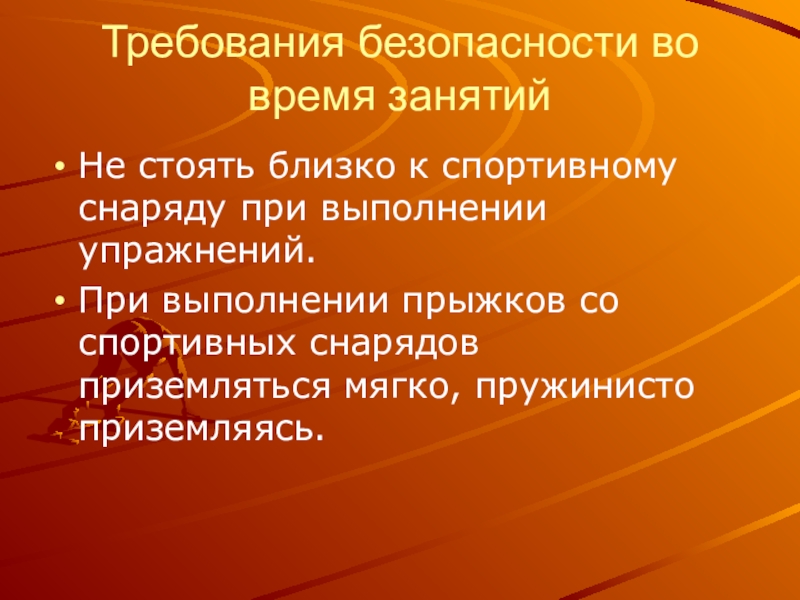 Требования безопасности во время занятий

• Не стоять близко к спортивному снаряду при выполнении упражнений.
• При выполнении прыжков со спортивных снарядов приземляться мягко, пружинисто приземляясь.